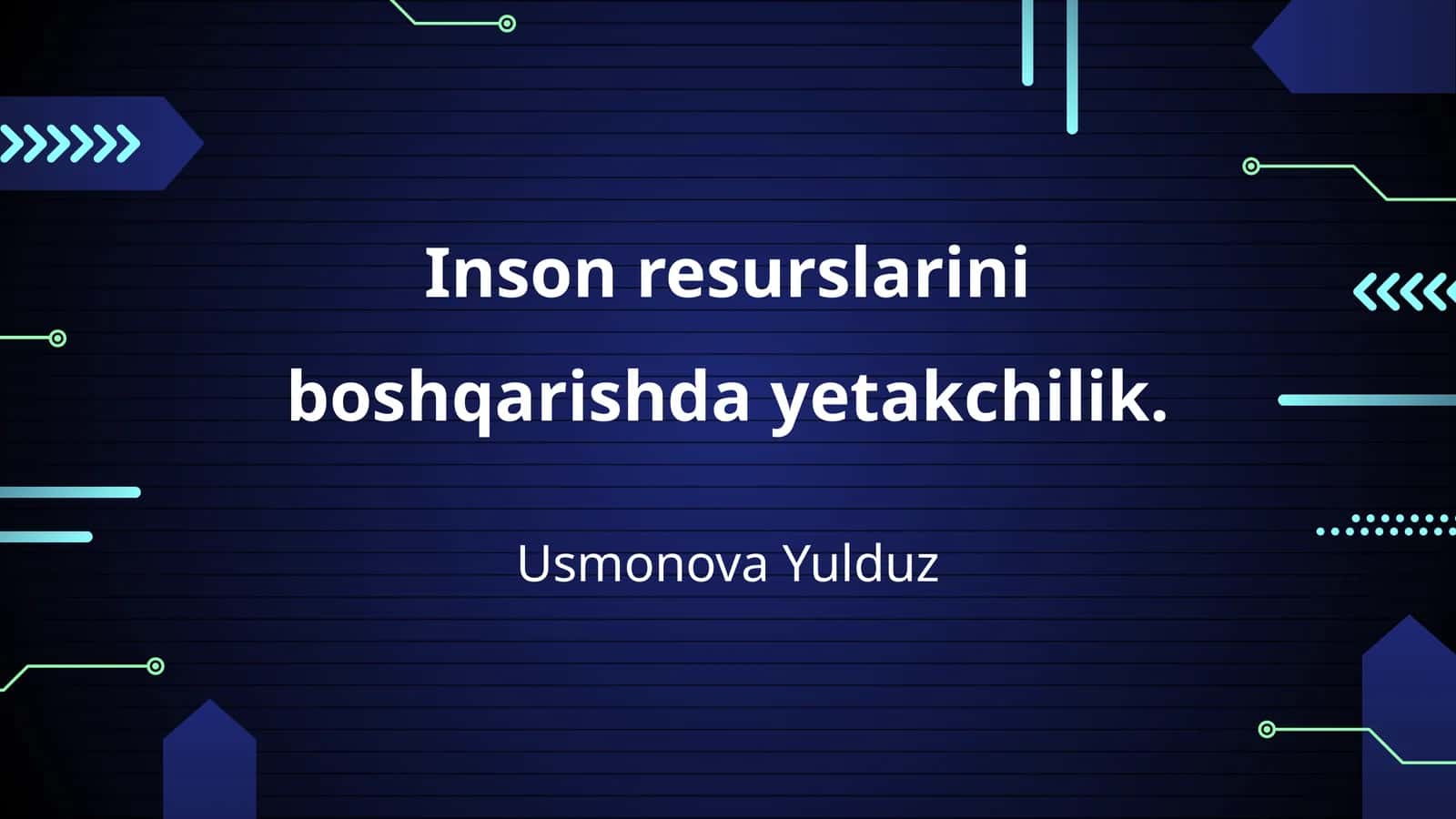 Inson resurslarini boshqarishda yetakchilik.

Usmonova Yulduz